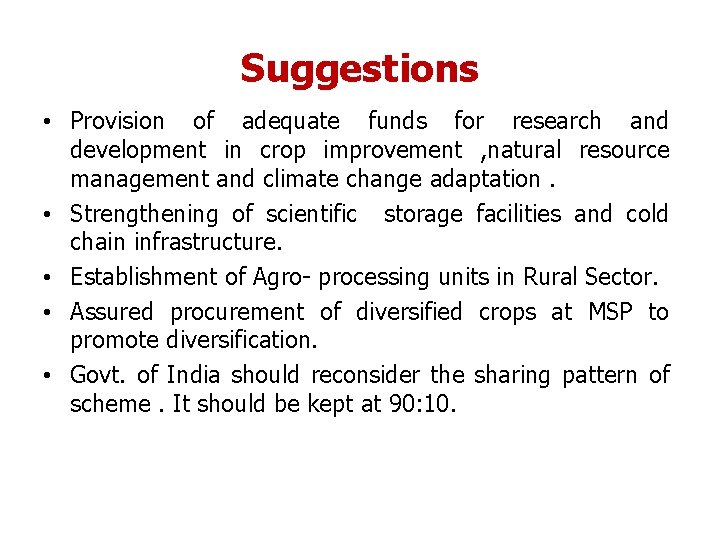 Suggestions

• Provision of adequate funds for research and development in crop improvement ,natural resource management and climate change adaptation .

• Strengthening of scientific storage facilities and cold chain infrastructure.

• Establishment of Agro- processing units in Rural Sector.

• Assured procurement of diversified crops at MSP to promote diversification.

• Govt. of India should reconsider the sharing pattern of scheme . It should be kept at 90:10.